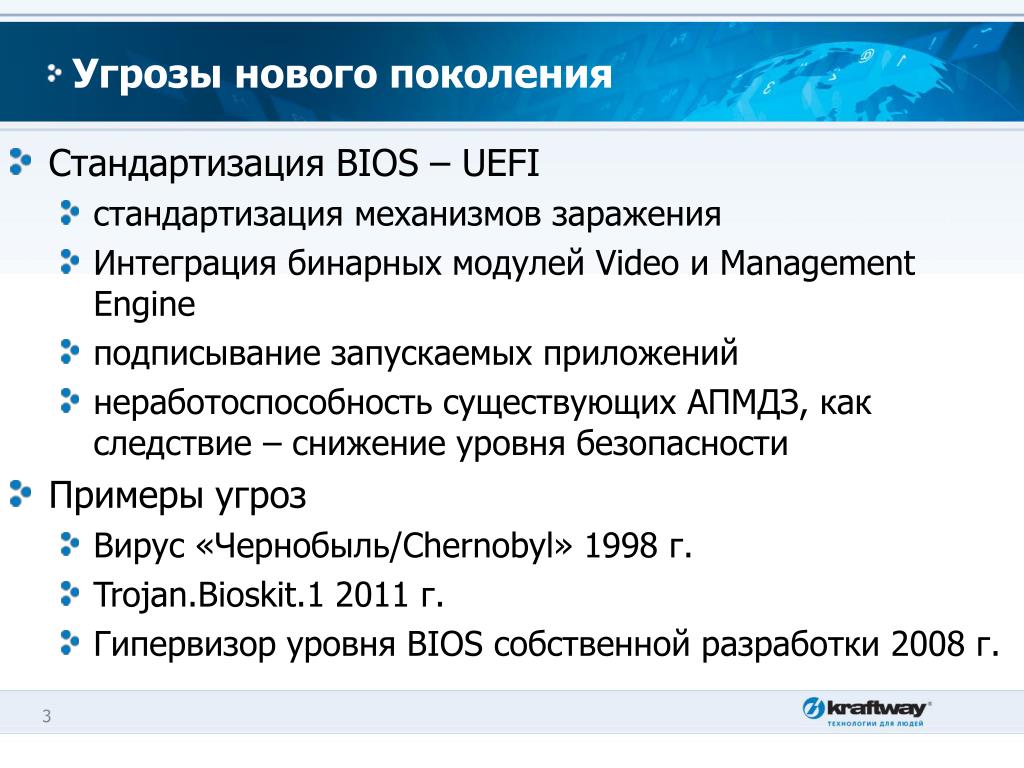 Угрозы нового поколения

Стандартизация BIOS – UEFI

стандартизация механизмов заражения

Интеграция бинарных модулей Video и Management Engine

подписывание запускаемых приложений

неработоспособность существующих АПМДЗ, как следствие – снижение уровня безопасности

Примеры угроз

Вирус «Чернобыль/Chernobyl» 1998 г.

Trojan.Bioskit.1 2011 г.

Гипервизор уровня BIOS собственной разработки 2008 г.

3

kraftway®
ТЕХНОЛОГИИ ДЛЯ ЛЮДЕЙ